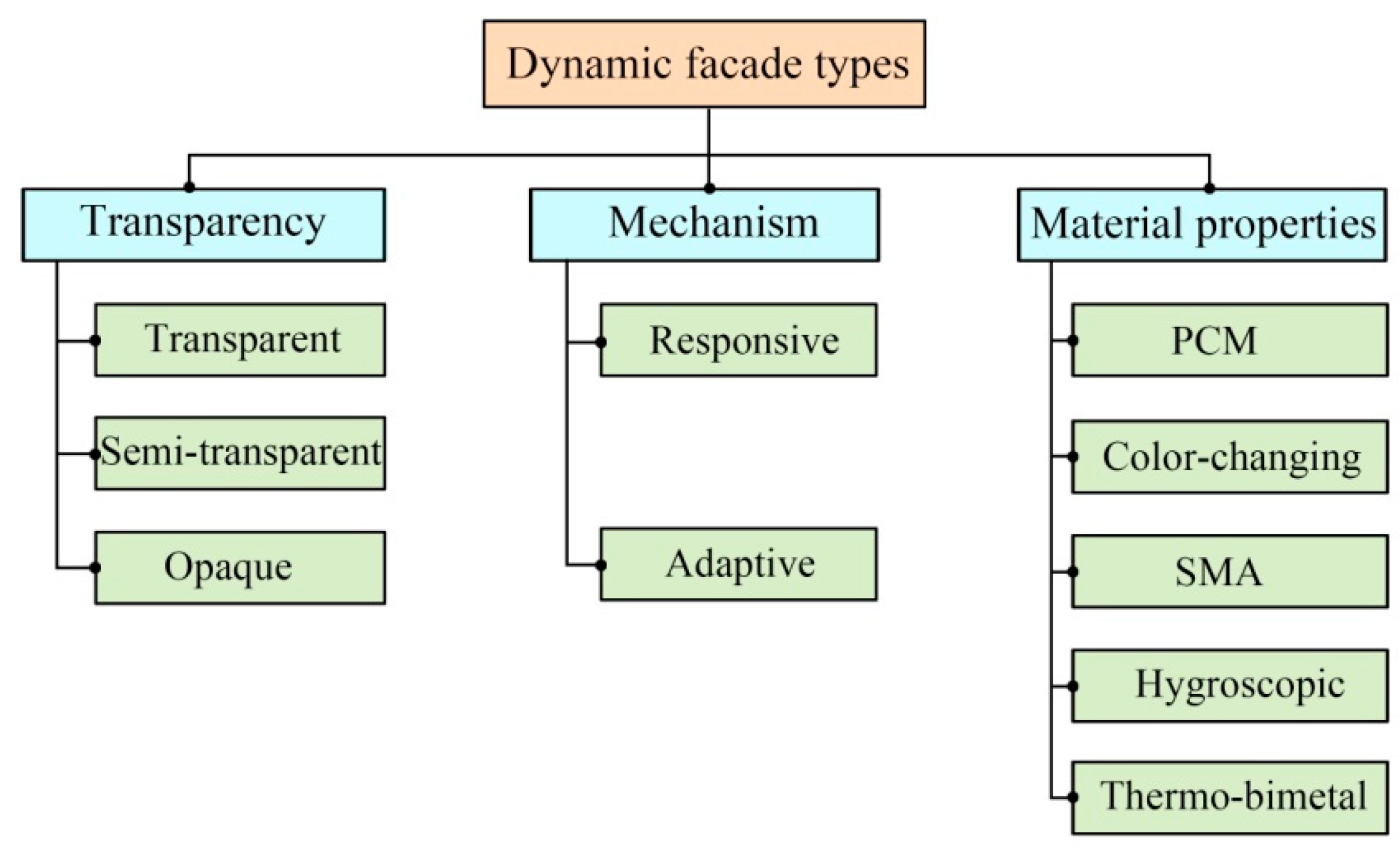 Dynamic facade types

Transparency

Transparent

Semi-transparent

Opaque

Mechanism

Responsive

Adaptive

Material properties

PCM

Color-changing

SMA

Hygroscopic

Thermo-bimetal